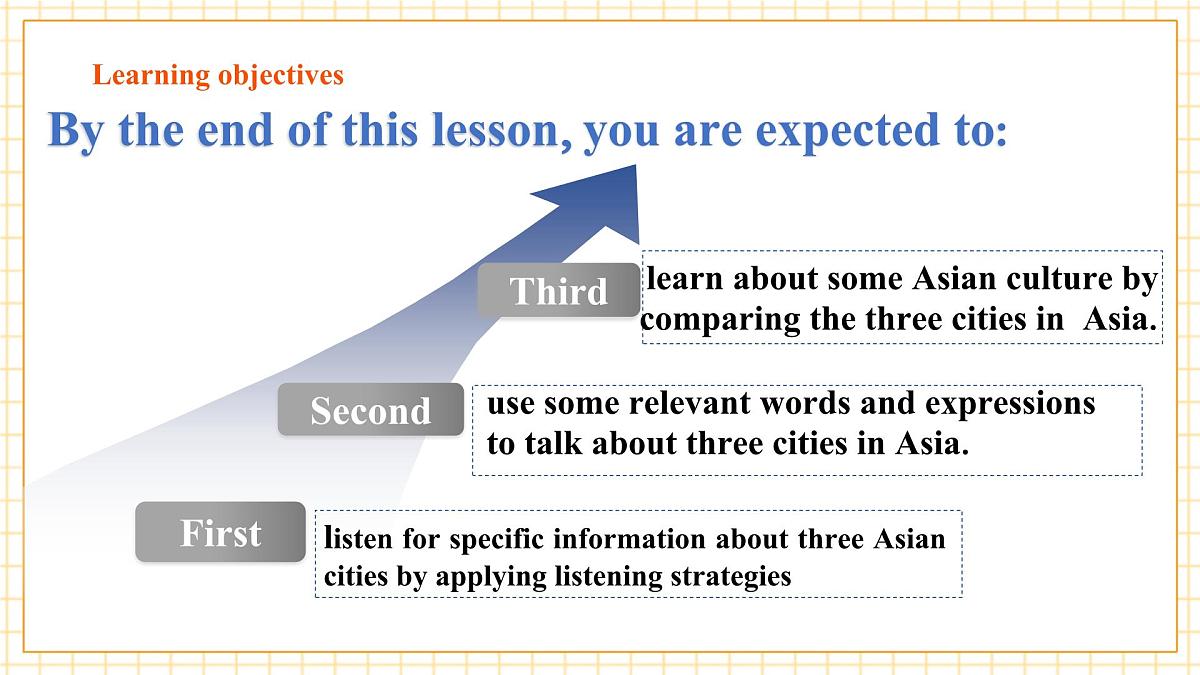 Learning objectives

By the end of this lesson, you are expected to:

Third

learn about some Asian culture by comparing the three cities in Asia.

Second

use some relevant words and expressions to talk about three cities in Asia.

First

listen for specific information about three Asian cities by applying listening strategies